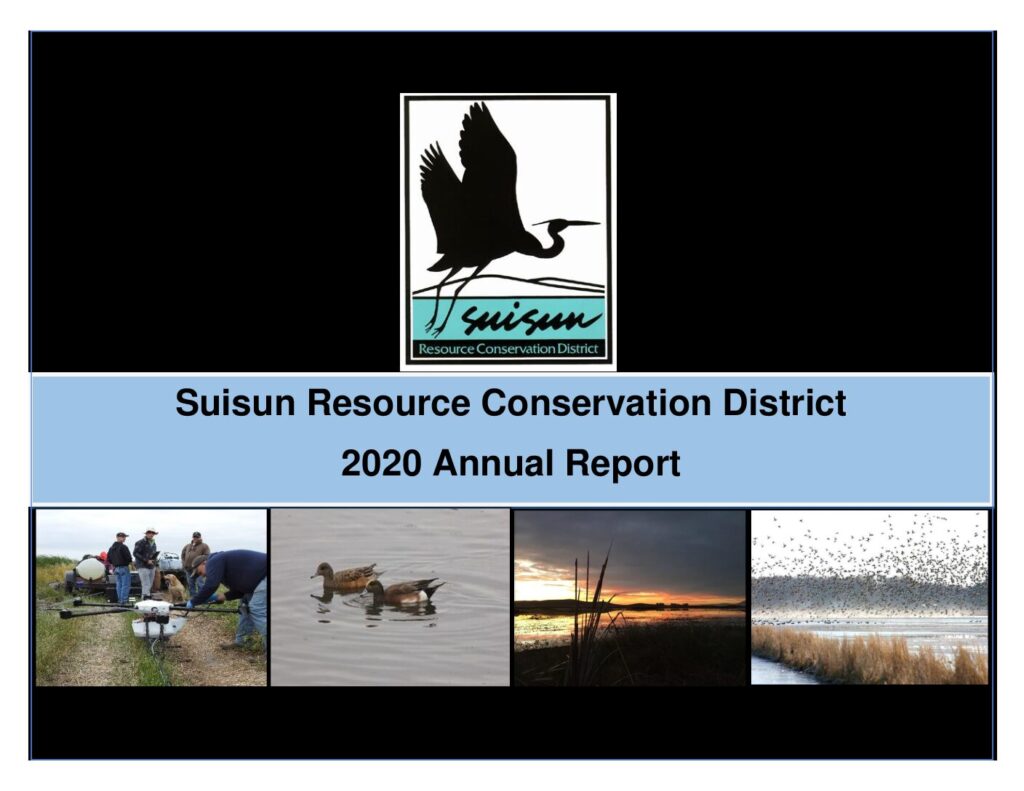 suisun
Resource Conservation District

Suisun Resource Conservation District

2020 Annual Report